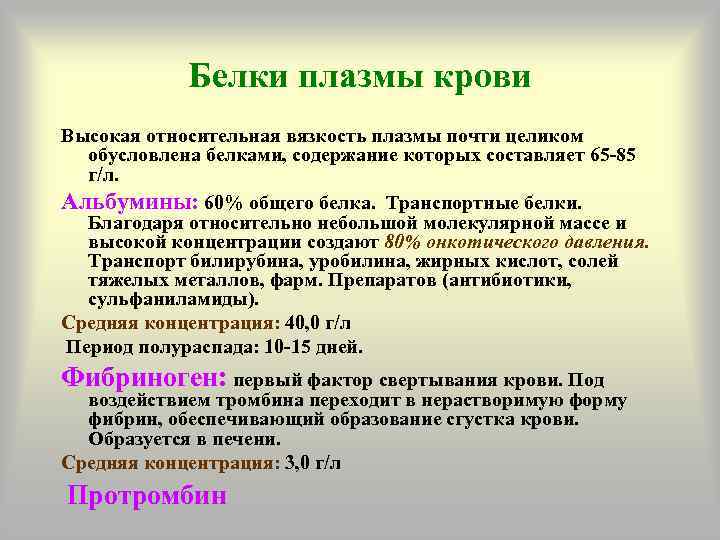 Белки плазмы крови

Высокая относительная вязкость плазмы почти целиком обусловлена белками, содержание которых составляет 65-85 г/л.

Альбумины: 60% общего белка. Транспортные белки. Благодаря относительно небольшой молекулярной массе и высокой концентрации создают 80% онкотического давления. Транспорт билирубина, уробилина, жирных кислот, солей тяжелых металлов, фарм. Препаратов (антибиотики, сульфаниламиды).

Средняя концентрация: 40,0 г/л

Период полураспада: 10-15 дней.

Фибриноген: первый фактор свертывания крови. Под воздействием тромбина переходит в нерастворимую форму фибрин, обеспечивающий образование сгустка крови. Образуется в печени.

Средняя концентрация: 3,0 г/л

Протромбин